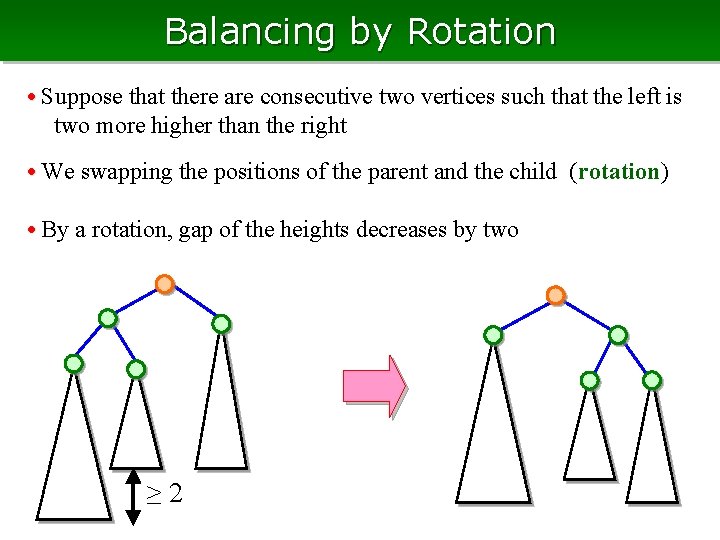 Balancing by Rotation

• Suppose that there are consecutive two vertices such that the left is two more higher than the right

• We swapping the positions of the parent and the child (rotation)

• By a rotation, gap of the heights decreases by two

$\geq 2$